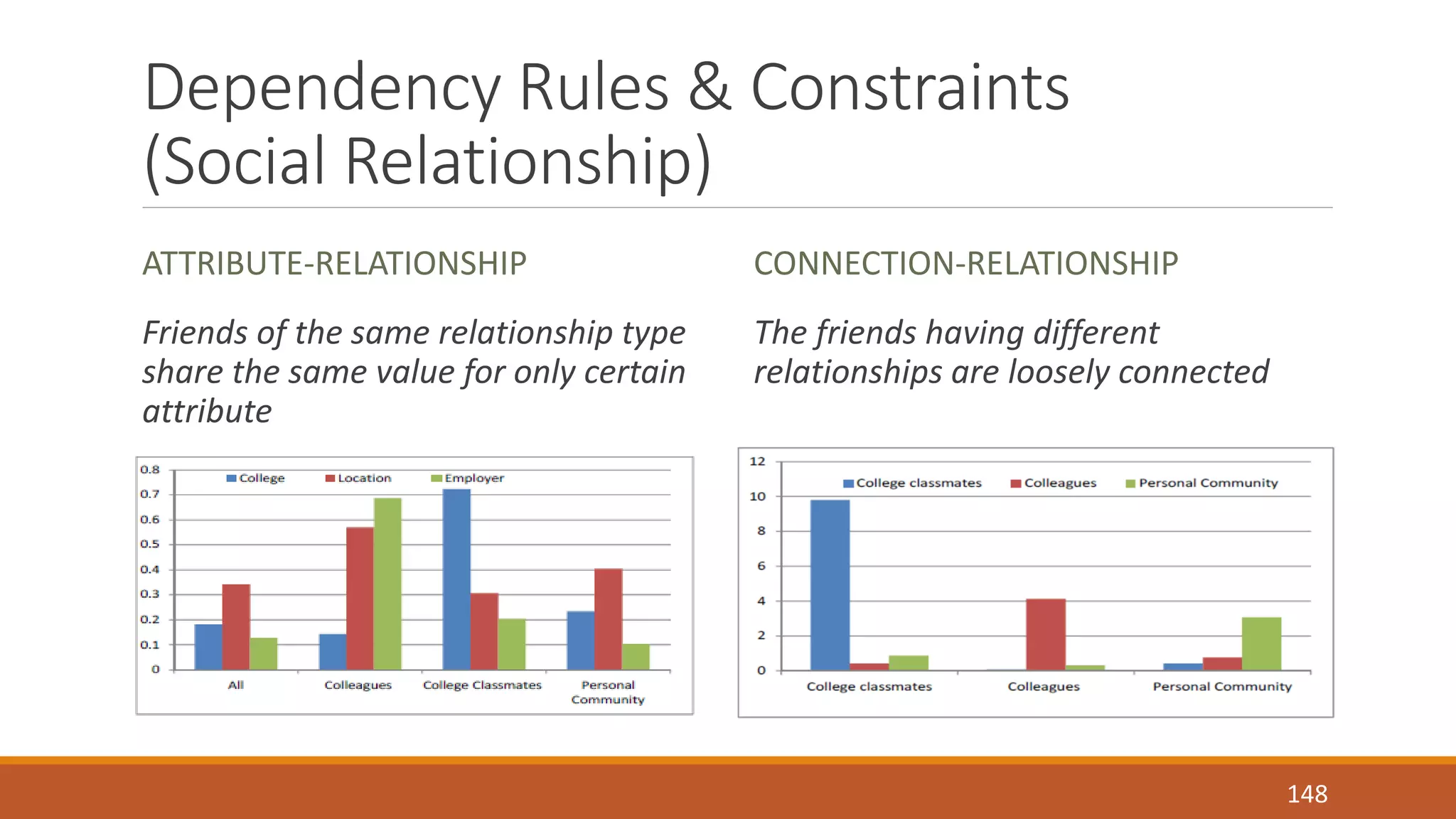 Dependency Rules & Constraints (Social Relationship)

ATTRIBUTE-RELATIONSHIP

Friends of the same relationship type share the same value for only certain attribute

0.8
0.7
0.6
0.5
0.4
0.3
0.2
0.1
0

College Location Employer

All
Colleagues
College Classmates
Personal Community

CONNECTION-RELATIONSHIP

The friends having different relationships are loosely connected

12
10
8
6
4
2
0

College classmates Colleagues Personal Community

College classmates
Colleagues
Personal Community

148